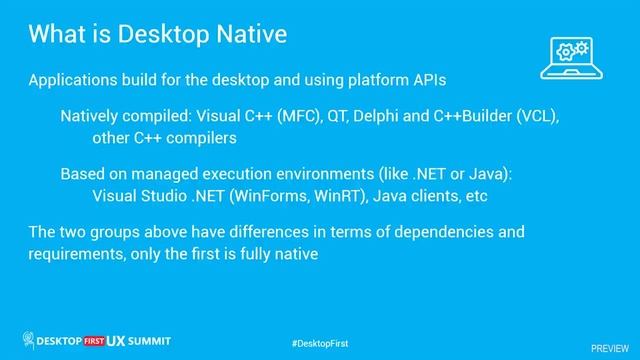 What is Desktop Native

Applications build for the desktop and using platform APIs

Natively compiled: Visual C++ (MFC), QT, Delphi and C++Builder (VCL), other C++ compilers

Based on managed execution environments (like .NET or Java): Visual Studio .NET (WinForms, WinRT), Java clients, etc

The two groups above have differences in terms of dependencies and requirements, only the first is fully native

DESKTOP FIRST UX SUMMIT

#DesktopFirst

PREVIEW